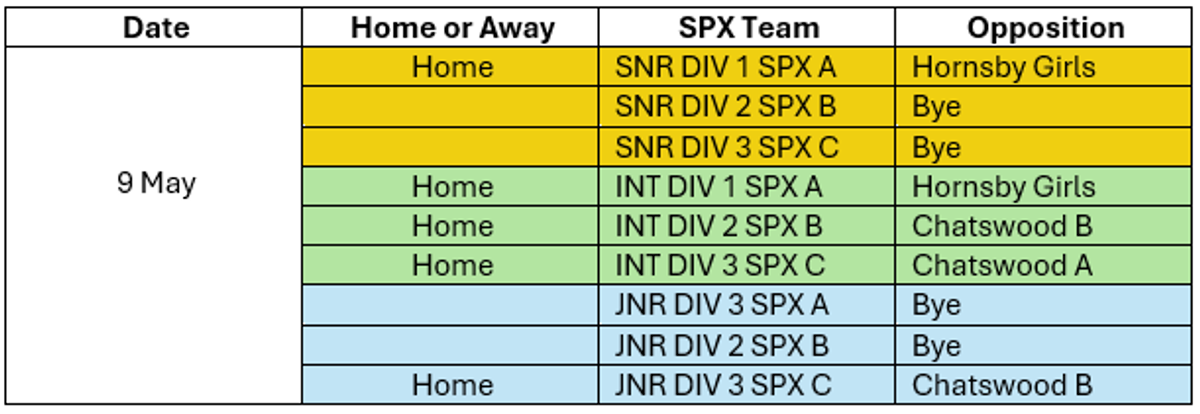 | Date | Home or Away | SPX Team | Opposition |
|---|---|---|---|
| 9 May | Home | SNR DIV 1 SPX A | Hornsby Girls |
| | | SNR DIV 2 SPX B | Bye |
| | | SNR DIV 3 SPX C | Bye |
| | Home | INT DIV 1 SPX A | Hornsby Girls |
| | Home | INT DIV 2 SPX B | Chatswood B |
| | Home | INT DIV 3 SPX C | Chatswood A |
| | | JNR DIV 3 SPX A | Bye |
| | | JNR DIV 2 SPX B | Bye |
| | Home | JNR DIV 3 SPX C | Chatswood B |